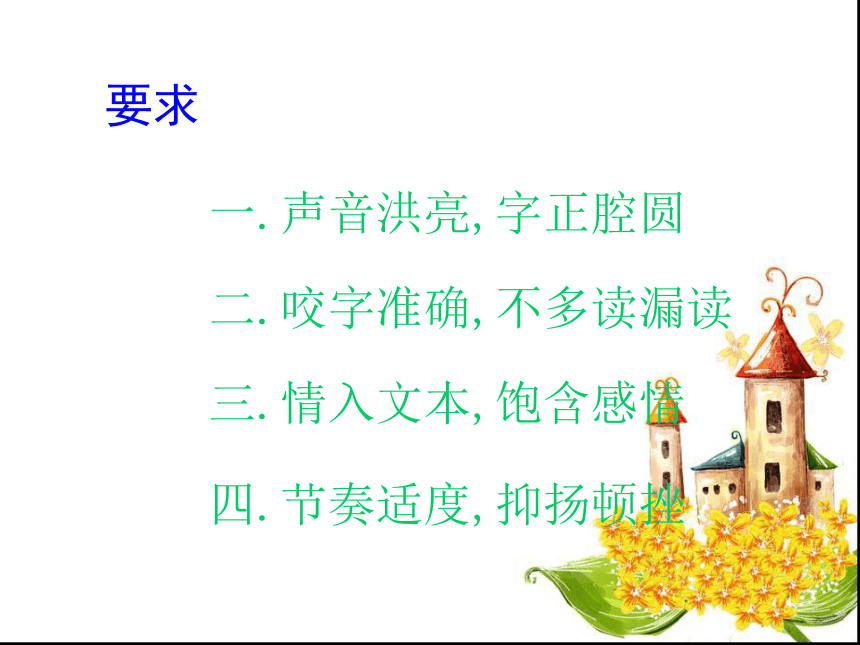 要求

一. 声音洪亮, 字正腔圆

二. 咬字准确, 不多读漏读

三. 情入文本, 饱含感情

四. 节奏适度, 抑扬顿挫